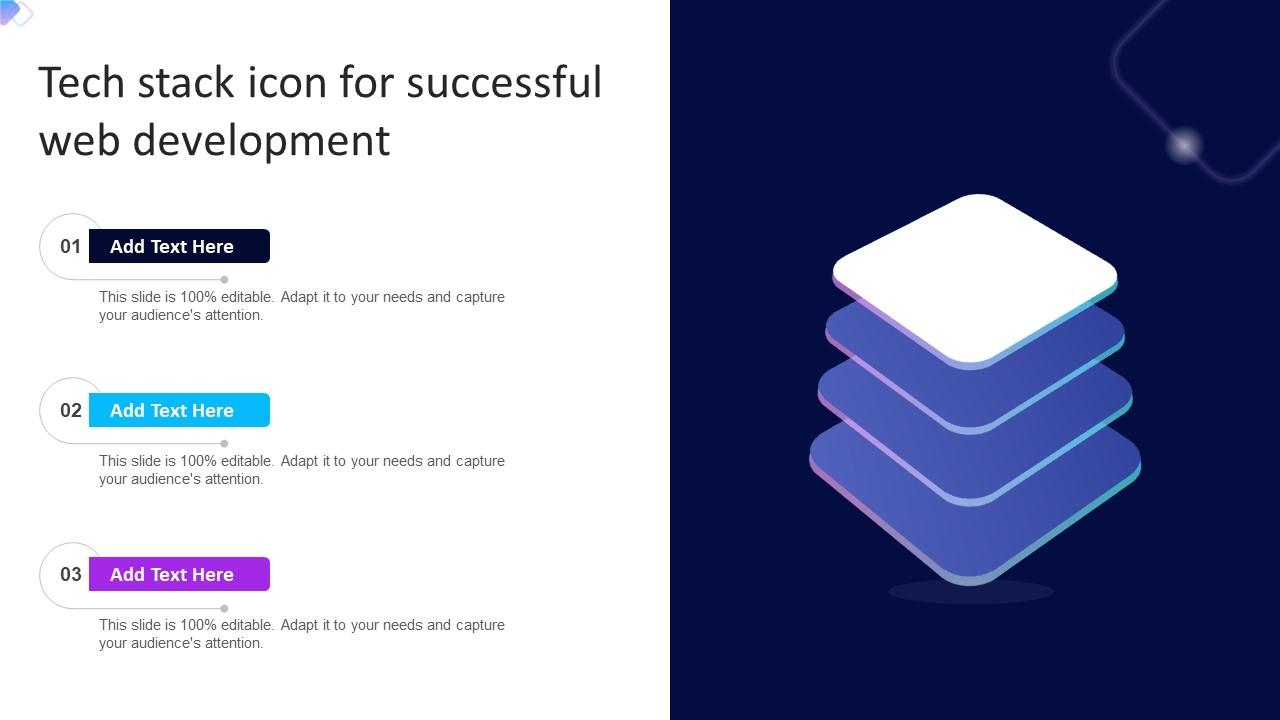 Tech stack icon for successful web development

01 Add Text Here

This slide is 100% editable. Adapt it to your needs and capture your audience's attention.

02 Add Text Here

This slide is 100% editable. Adapt it to your needs and capture your audience's attention.

03 Add Text Here

This slide is 100% editable. Adapt it to your needs and capture your audience's attention.